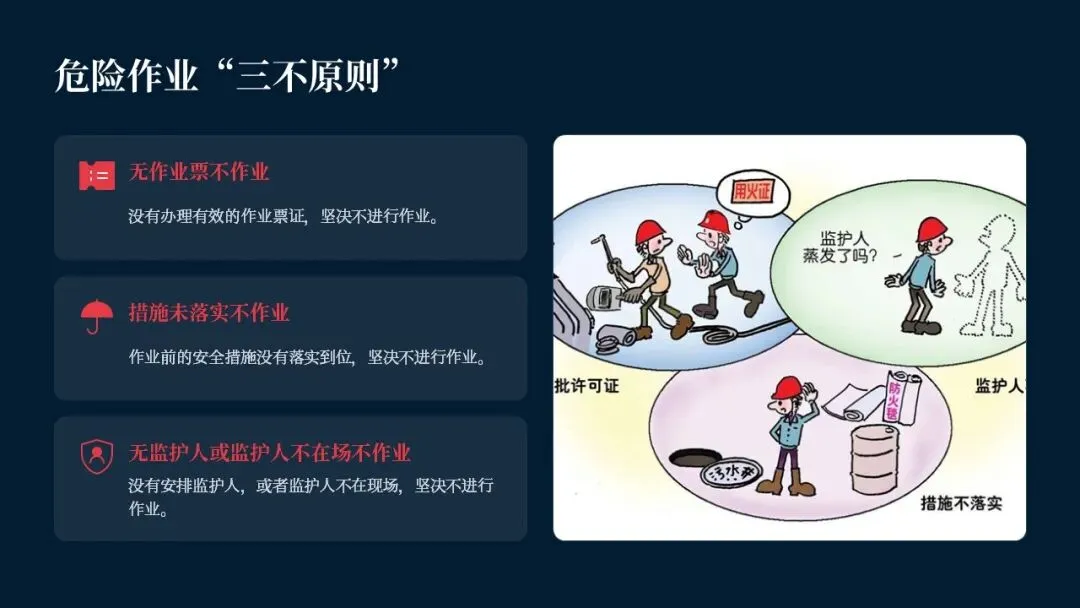 危险作业“三不原则”

无作业票不作业

没有办理有效的作业票证，坚决不进行作业。

措施未落实不作业

作业前的安全措施没有落实到位，坚决不进行作业。

无监护人或监护人不在场不作业

没有安排监护人，或者监护人不在现场，坚决不进行作业。

用火证

监护人蒸发了吗？

批许可证

监护人

防火毯

污水井

措施不落实